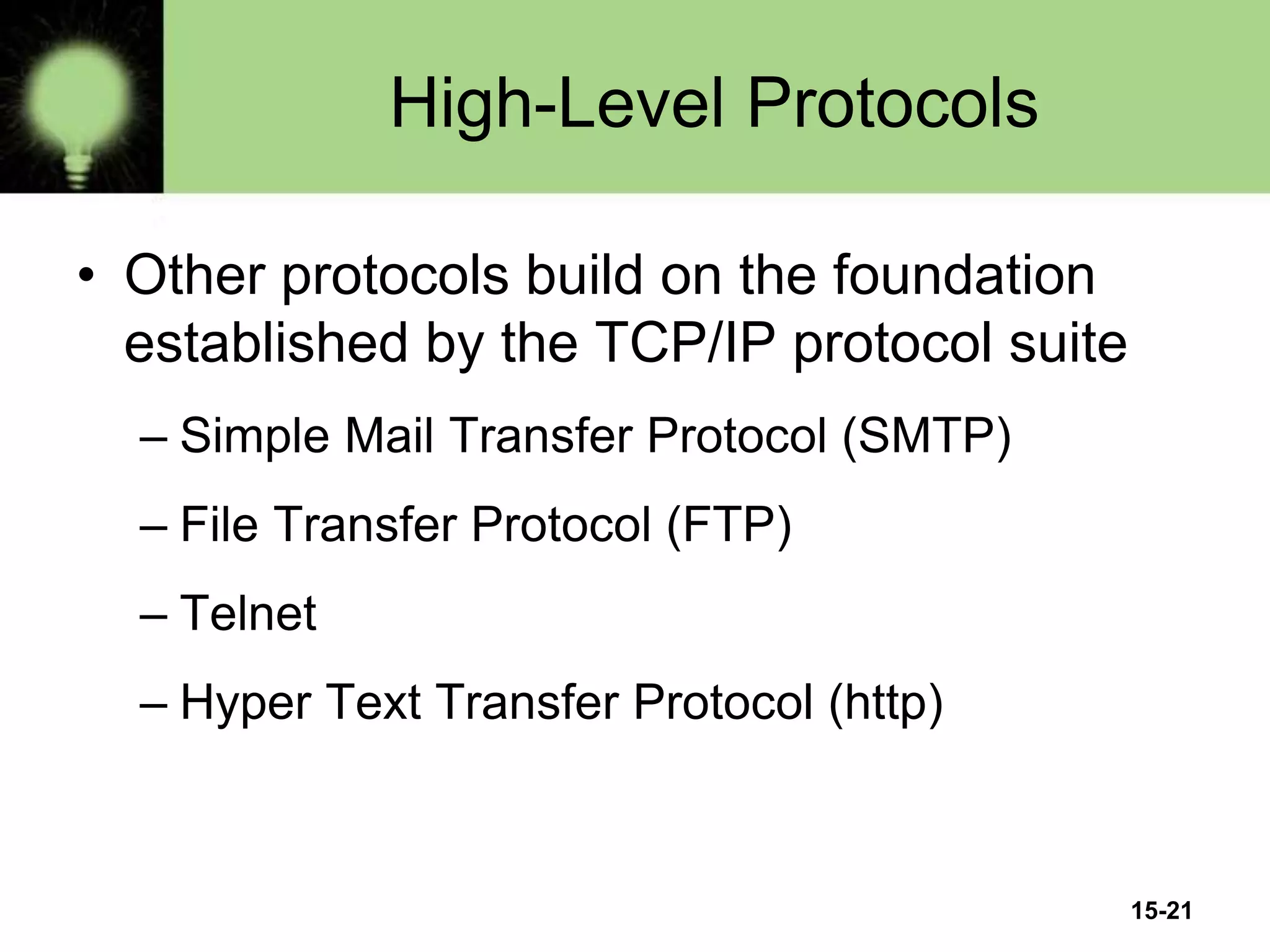 High-Level Protocols

• Other protocols build on the foundation established by the TCP/IP protocol suite

– Simple Mail Transfer Protocol (SMTP)

– File Transfer Protocol (FTP)

– Telnet

– Hyper Text Transfer Protocol (http)

15-21